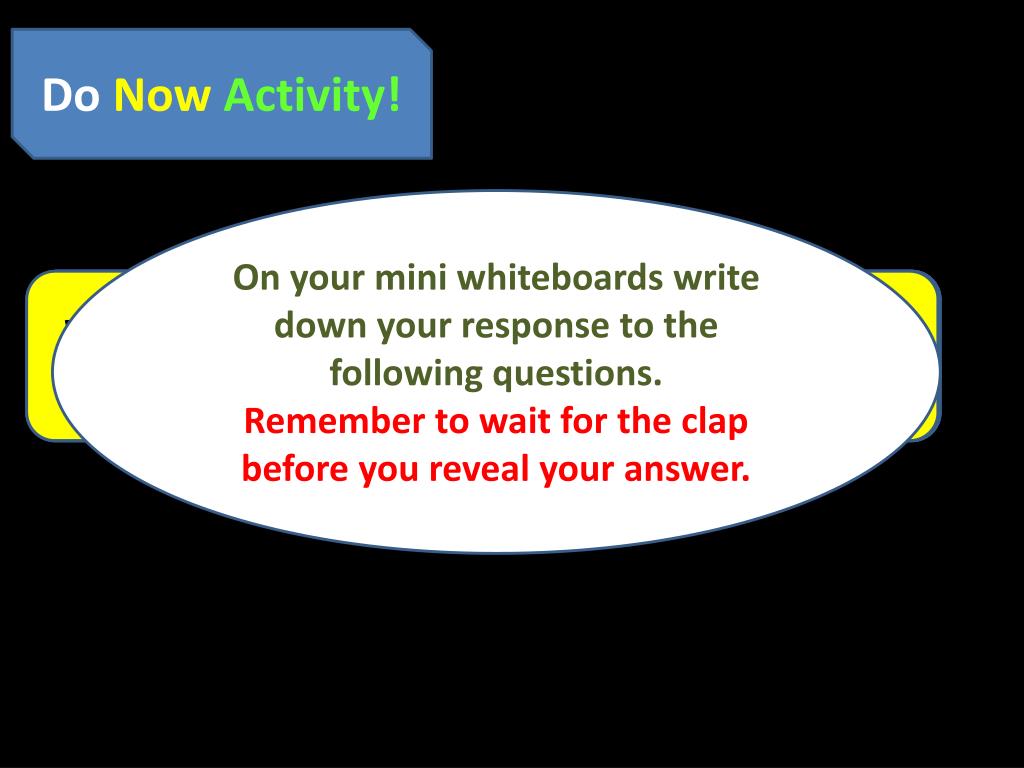 Do Now Activity!

On your mini whiteboards write down your response to the following questions.
Remember to wait for the clap before you reveal your answer.